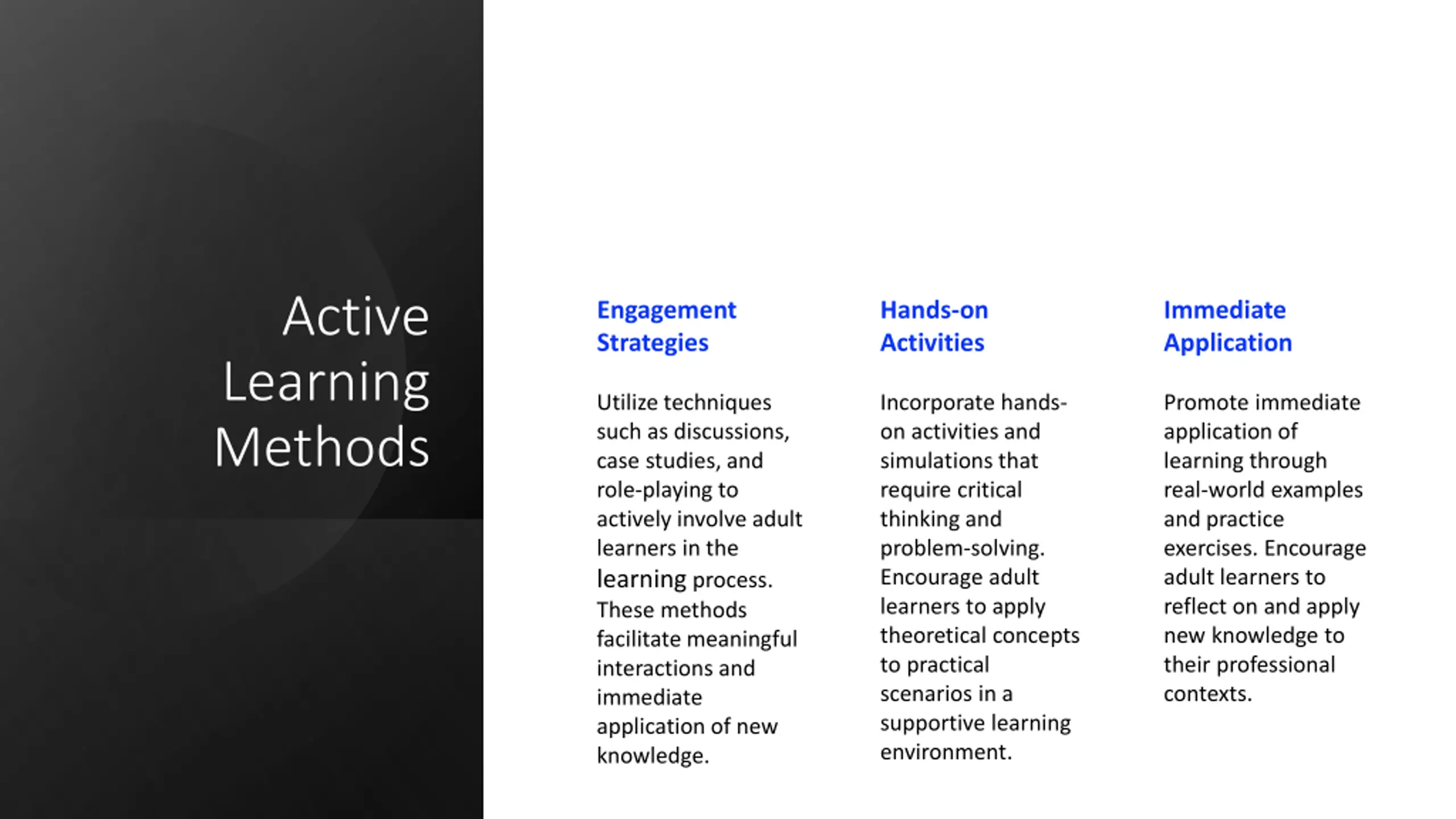 Active Learning Methods

Engagement Strategies

Utilize techniques such as discussions, case studies, and role-playing to actively involve adult learners in the learning process. These methods facilitate meaningful interactions and immediate application of new knowledge.

Hands-on Activities

Incorporate hands-on activities and simulations that require critical thinking and problem-solving. Encourage adult learners to apply theoretical concepts to practical scenarios in a supportive learning environment.

Immediate Application

Promote immediate application of learning through real-world examples and practice exercises. Encourage adult learners to reflect on and apply new knowledge to their professional contexts.